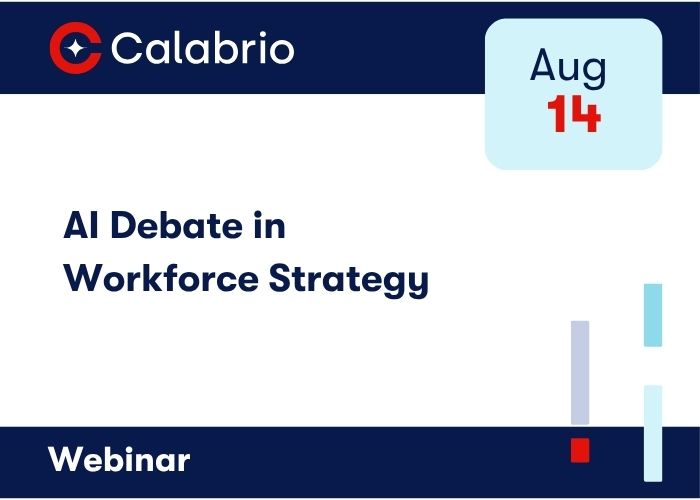 Calabrio

Aug
14

AI Debate in Workforce Strategy

Webinar